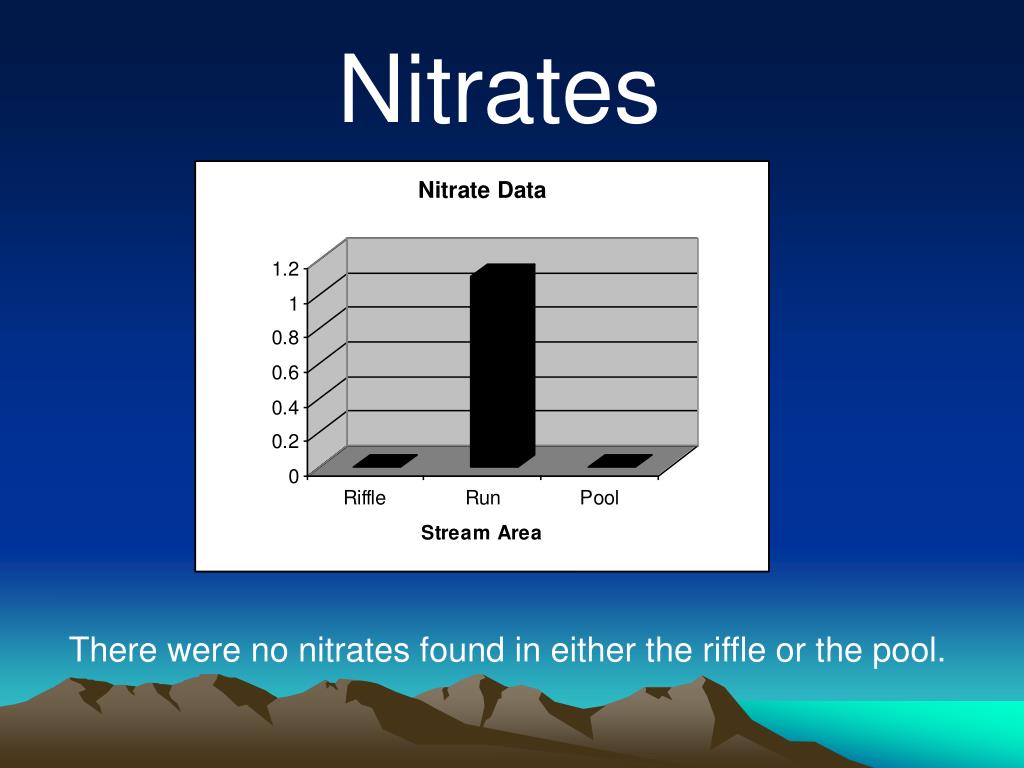 Nitrates

Nitrate Data

1.2
1
0.8
0.6
0.4
0.2
0

Riffle Run Pool

Stream Area

There were no nitrates found in either the riffle or the pool.